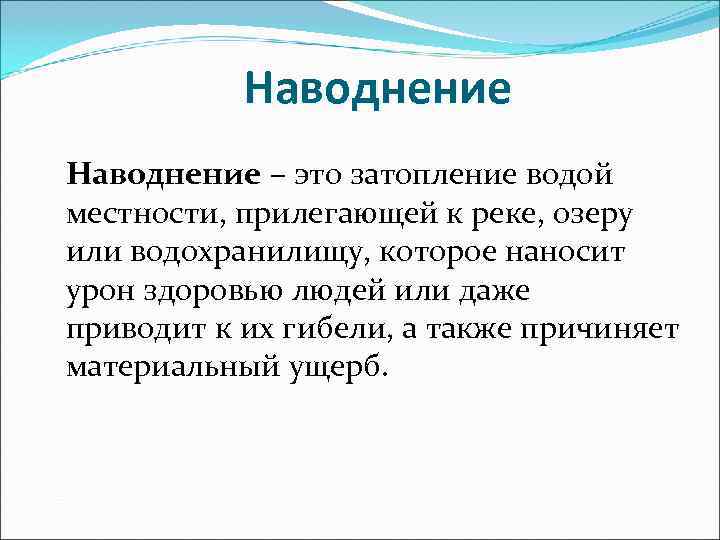 Наводнение

Наводнение – это затопление водой местности, прилегающей к реке, озеру или водохранилищу, которое наносит урон здоровью людей или даже приводит к их гибели, а также причиняет материальный ущерб.